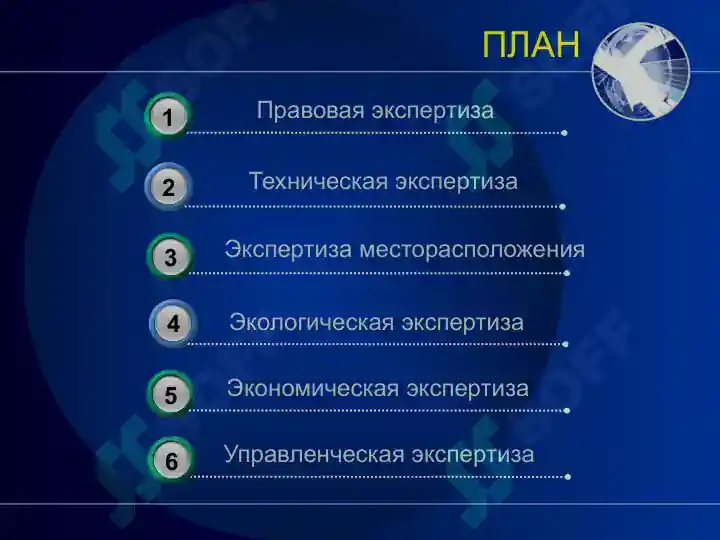 ПЛАН

1 Правовая экспертиза

2 Техническая экспертиза

3 Экспертиза месторасположения

4 Экологическая экспертиза

5 Экономическая экспертиза

6 Управленческая экспертиза